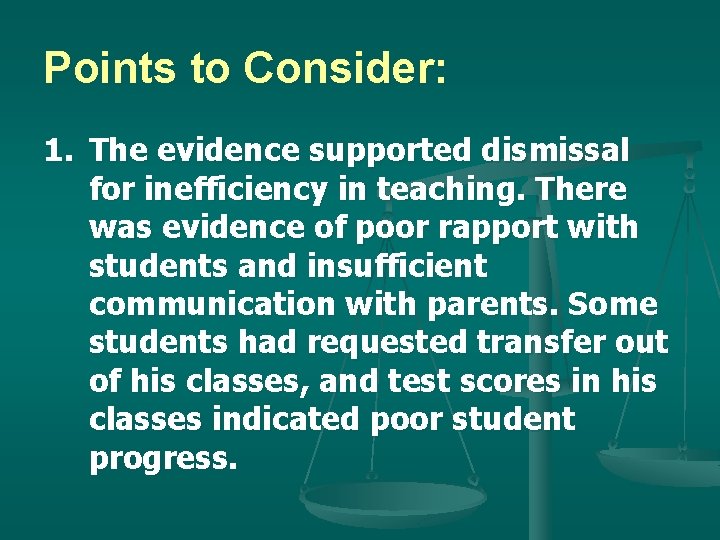 Points to Consider:

1. The evidence supported dismissal for inefficiency in teaching. There was evidence of poor rapport with students and insufficient communication with parents. Some students had requested transfer out of his classes, and test scores in his classes indicated poor student progress.